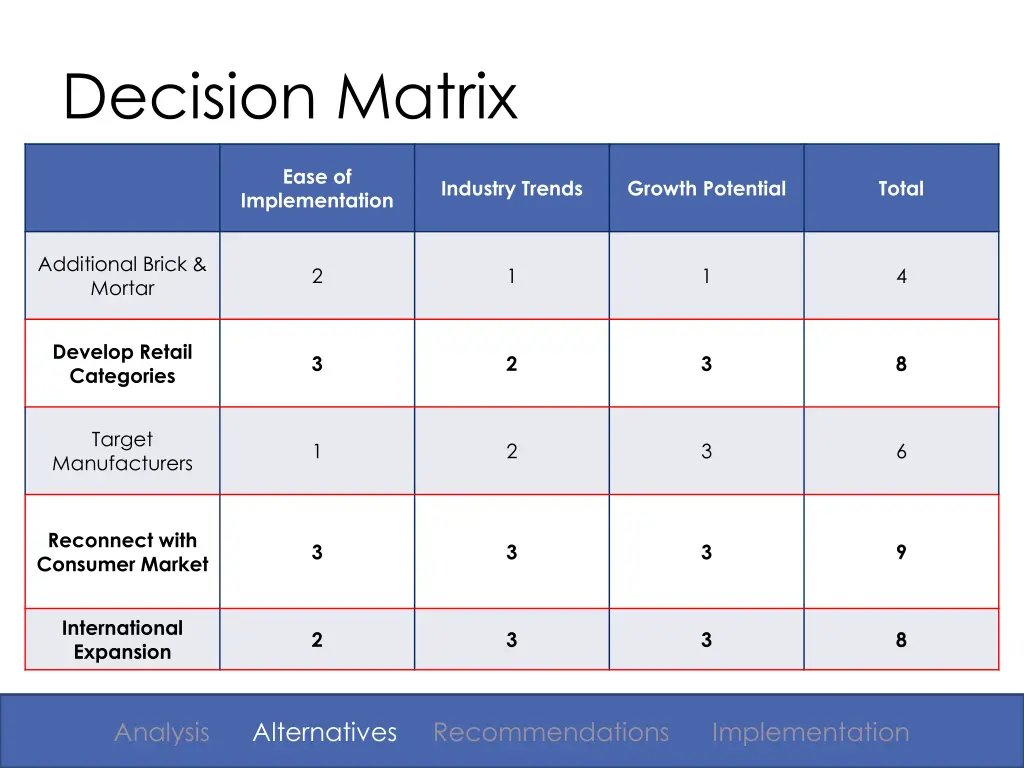 Decision Matrix

| | Ease of Implementation | Industry Trends | Growth Potential | Total |
|---|---|---|---|---|
| Additional Brick & Mortar | 2 | 1 | 1 | 4 |
| Develop Retail Categories | 3 | 2 | 3 | 8 |
| Target Manufacturers | 1 | 2 | 3 | 6 |
| Reconnect with Consumer Market | 3 | 3 | 3 | 9 |
| International Expansion | 2 | 3 | 3 | 8 |

Analysis Alternatives Recommendations Implementation